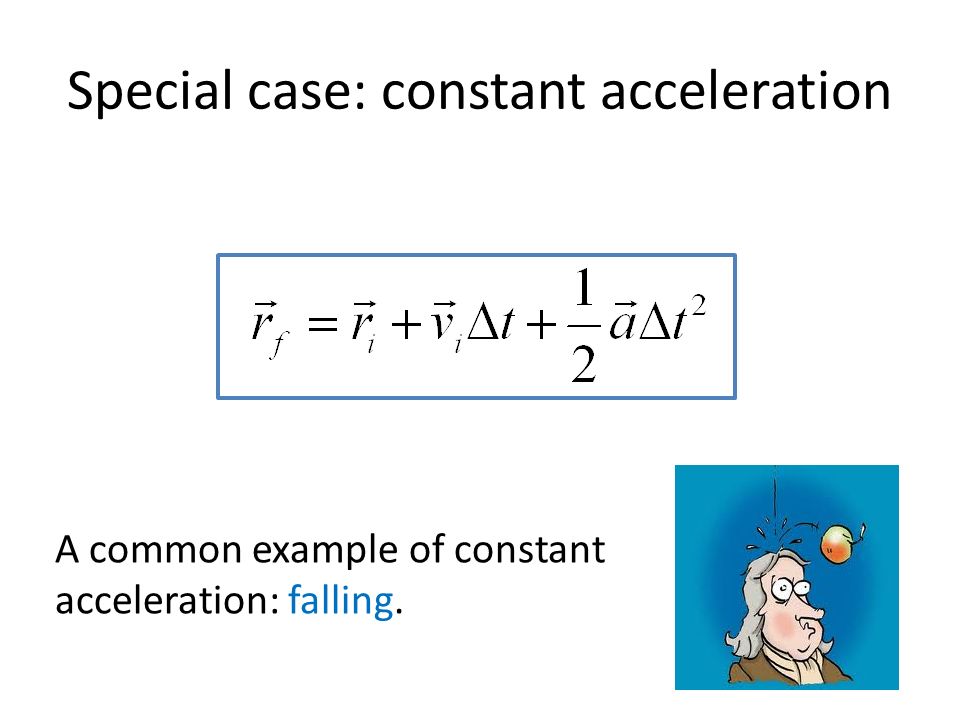 Special case: constant acceleration

$\vec{r}_f = \vec{r}_i + \vec{v}_i \Delta t + \frac{1}{2}\vec{a}\Delta t^2$

A common example of constant acceleration: falling.